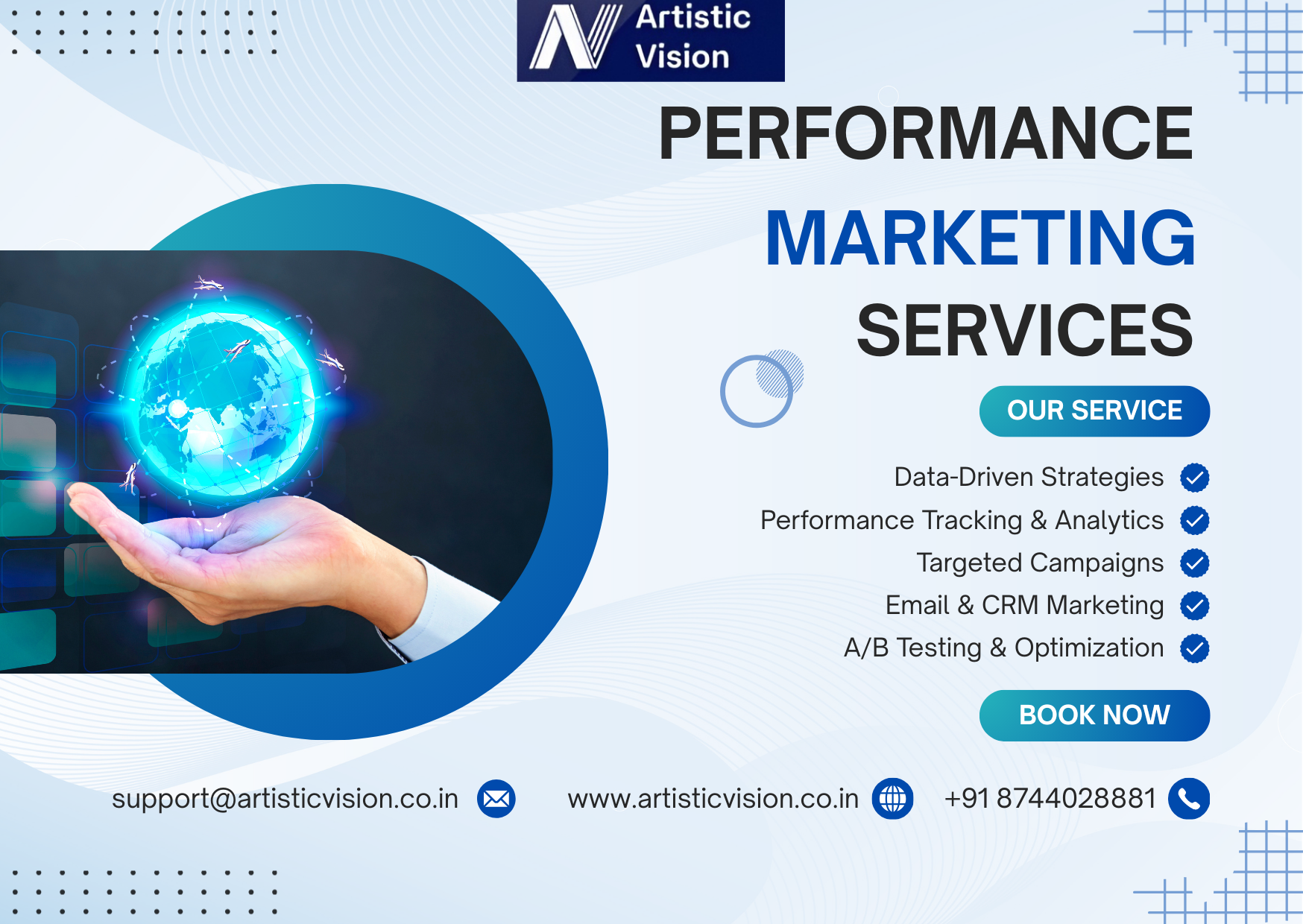 Artistic Vision

PERFORMANCE MARKETING SERVICES

OUR SERVICE

Data-Driven Strategies
Performance Tracking & Analytics
Targeted Campaigns
Email & CRM Marketing
A/B Testing & Optimization

BOOK NOW

support@artisticvision.co.in
www.artisticvision.co.in
+91 8744028881